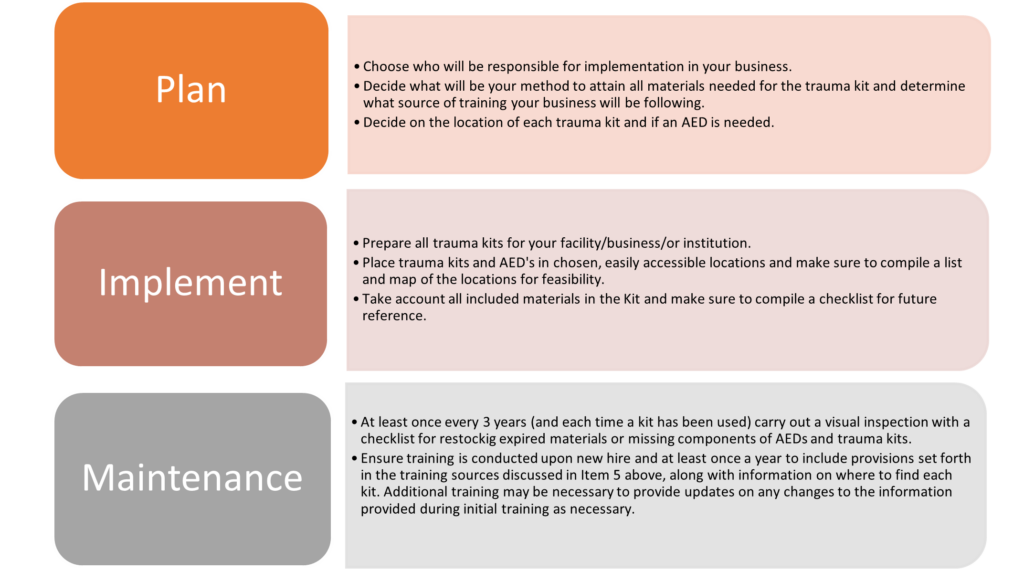 Plan

• Choose who will be responsible for implementation in your business.
• Decide what will be your method to attain all materials needed for the trauma kit and determine what source of training your business will be following.
• Decide on the location of each trauma kit and if an AED is needed.

Implement

• Prepare all trauma kits for your facility/business/or institution.
• Place trauma kits and AED's in chosen, easily accessible locations and make sure to compile a list and map of the locations for feasibility.
• Take account all included materials in the Kit and make sure to compile a checklist for future reference.

Maintenance

• At least once every 3 years (and each time a kit has been used) carry out a visual inspection with a checklist for restockig expired materials or missing components of AEDs and trauma kits.
• Ensure training is conducted upon new hire and at least once a year to include provisions set forth in the training sources discussed in Item 5 above, along with information on where to find each kit. Additional training may be necessary to provide updates on any changes to the information provided during initial training as necessary.